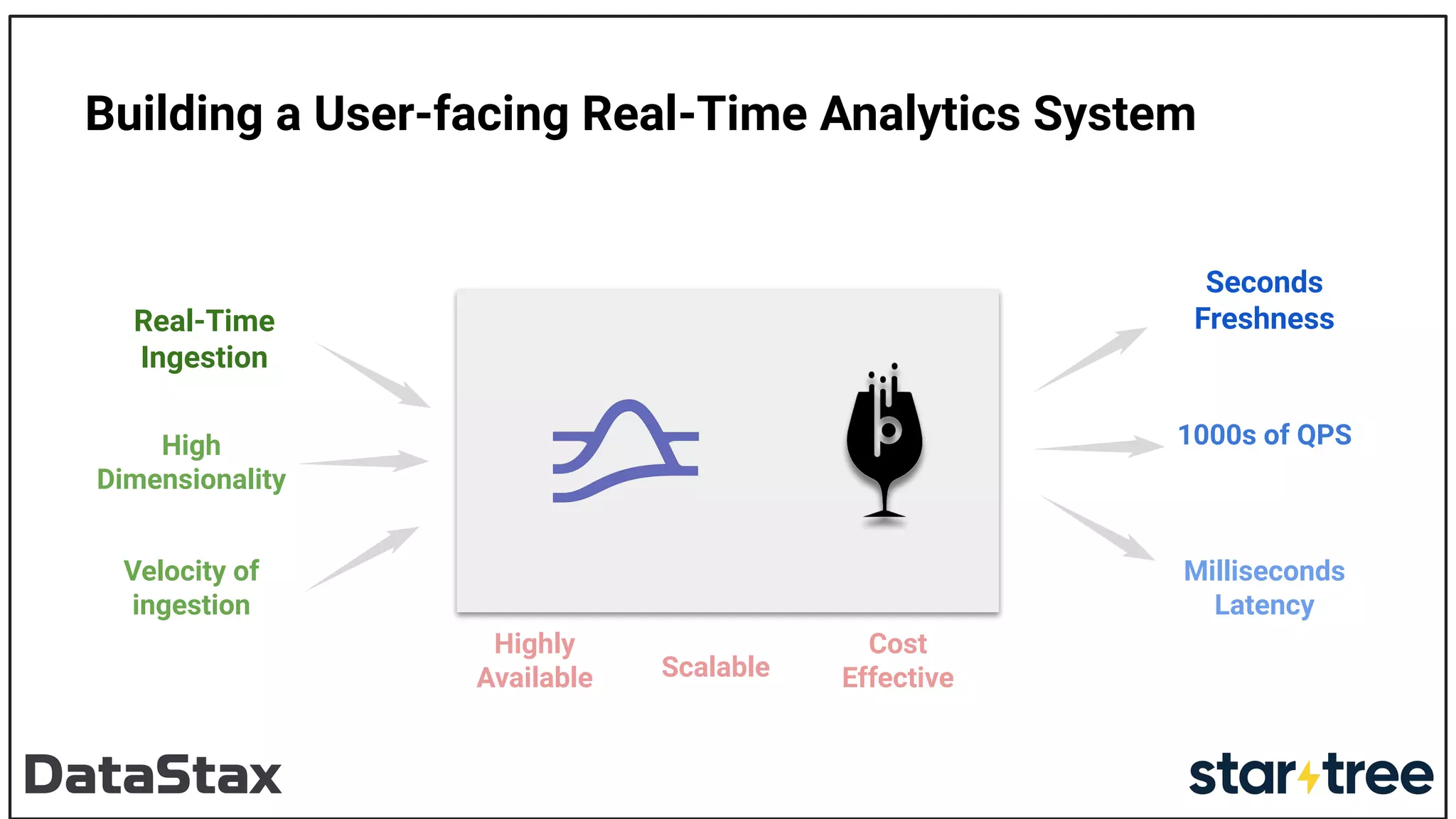 Building a User-facing Real-Time Analytics System

Real-Time Ingestion

High Dimensionality

Velocity of ingestion

Seconds Freshness

1000s of QPS

Milliseconds Latency

Highly Available

Scalable

Cost Effective

DataStax

startree